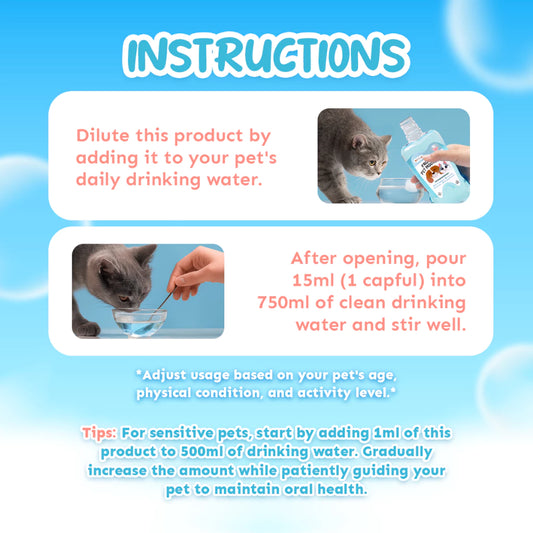 INSTRUCTIONS

Dilute this product by adding it to your pet's daily drinking water.

After opening, pour 15ml (1 capful) into 750ml of clean drinking water and stir well.

*Adjust usage based on your pet's age, physical condition, and activity level.*

Tips: For sensitive pets, start by adding 1ml of this product to 500ml of drinking water. Gradually increase the amount while patiently guiding your pet to maintain oral health.